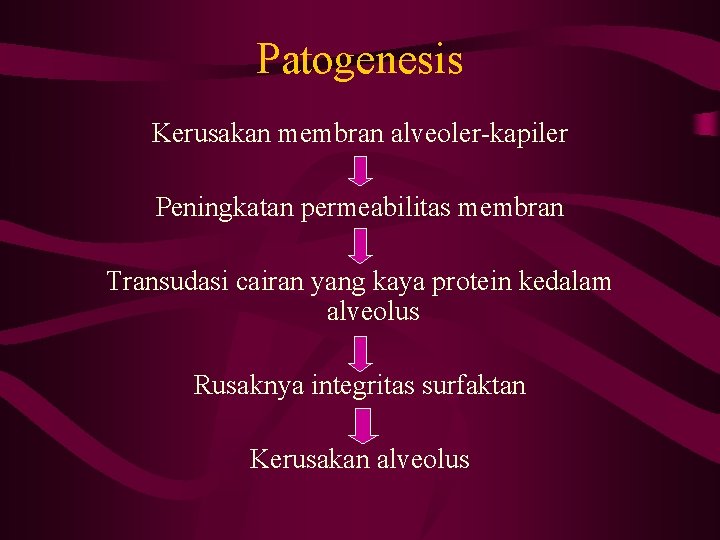 Patogenesis

Kerusakan membran alveoler-kapiler

Peningkatan permeabilitas membran

Transudasi cairan yang kaya protein kedalam alveolus

Rusaknya integritas surfaktan

Kerusakan alveolus